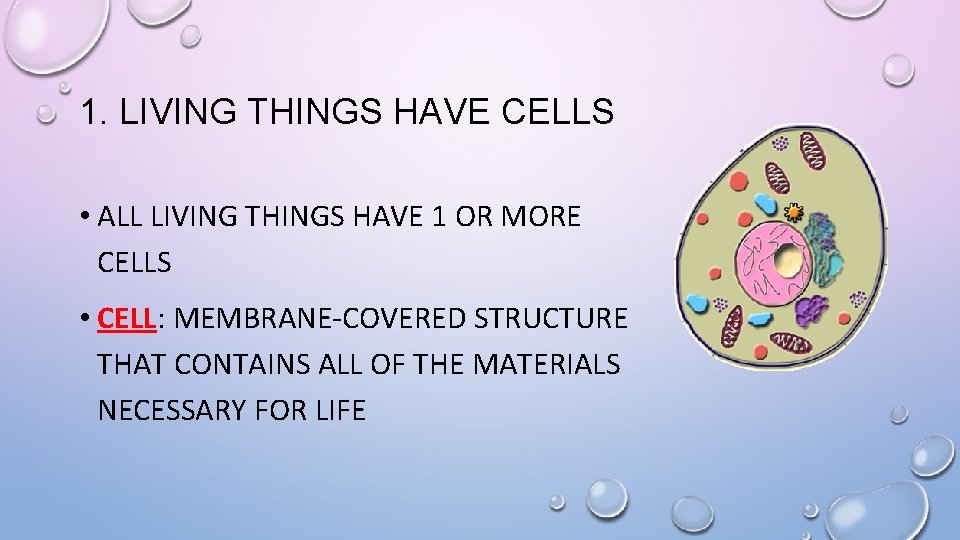 1. LIVING THINGS HAVE CELLS

• ALL LIVING THINGS HAVE 1 OR MORE CELLS

• CELL: MEMBRANE-COVERED STRUCTURE THAT CONTAINS ALL OF THE MATERIALS NECESSARY FOR LIFE